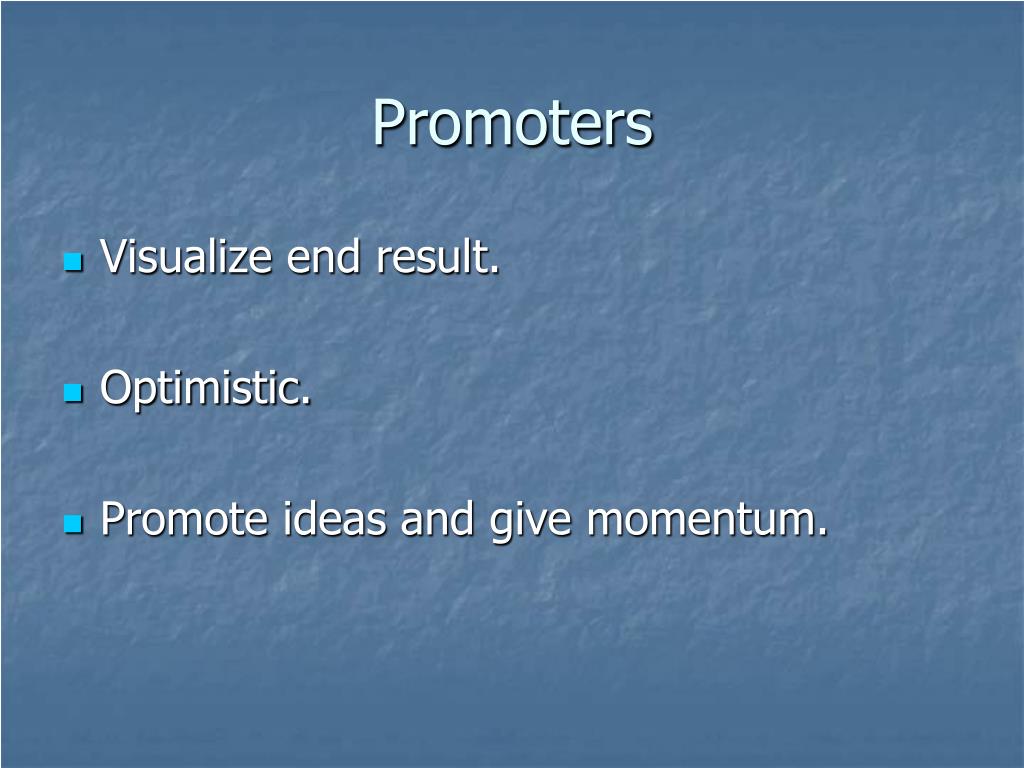 Promoters

- Visualize end result.

- Optimistic.

- Promote ideas and give momentum.